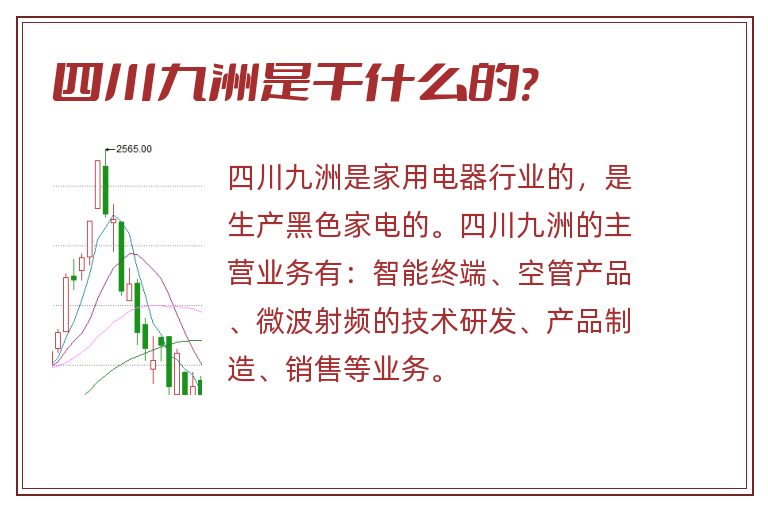 四川九洲是干什么的?

2565.00

四川九洲是家用电器行业的，是生产黑色家电的。四川九洲的主营业务有：智能终端、空管产品、微波射频的技术研发、产品制造、销售等业务。